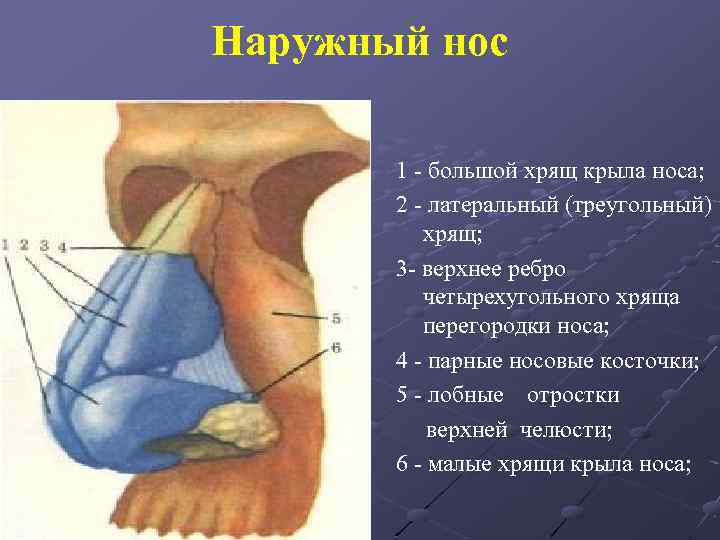 Наружный нос

1 2 3 4

5

6

1 - большой хрящ крыла носа;

2 - латеральный (треугольный) хрящ;

3- верхнее ребро четырехугольного хряща перегородки носа;

4 - парные носовые косточки;

5 - лобные отростки верхней челюсти;

6 - малые хрящи крыла носа;